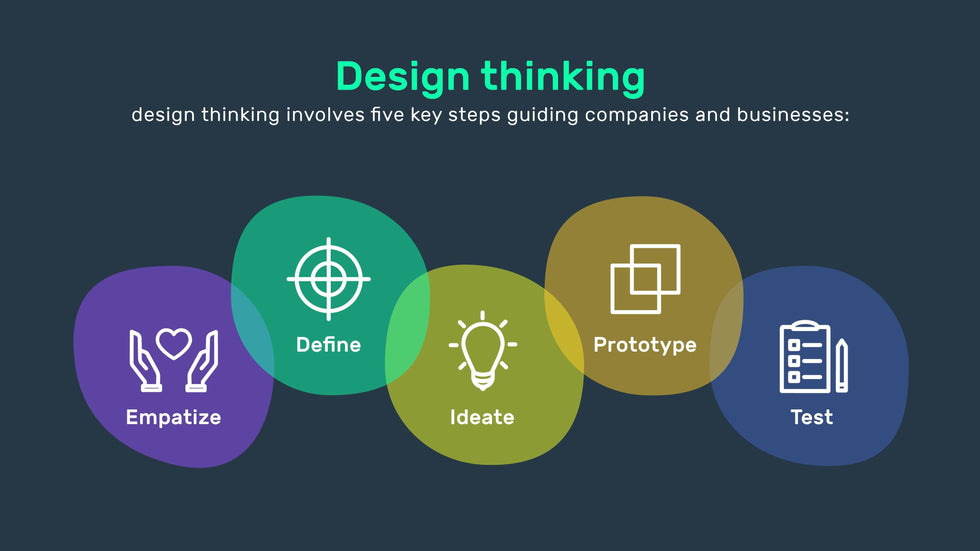 Design thinking

design thinking involves five key steps guiding companies and businesses:

Empatize

Define

Ideate

Prototype

Test